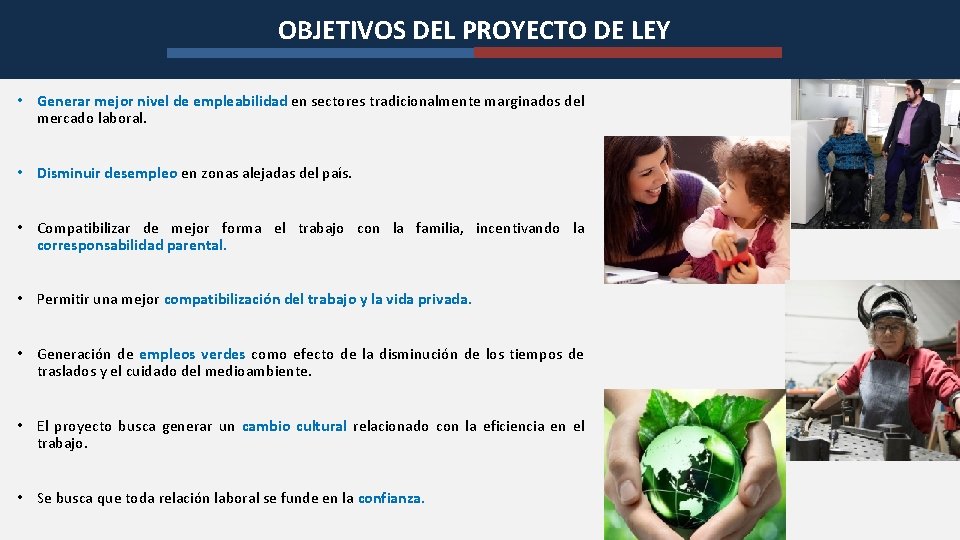 OBJETIVOS DEL PROYECTO DE LEY

• Generar mejor nivel de empleabilidad en sectores tradicionalmente marginados del mercado laboral.

• Disminuir desempleo en zonas alejadas del país.

• Compatibilizar de mejor forma el trabajo con la familia, incentivando la corresponsabilidad parental.

• Permitir una mejor compatibilización del trabajo y la vida privada.

• Generación de empleos verdes como efecto de la disminución de los tiempos de traslados y el cuidado del medioambiente.

• El proyecto busca generar un cambio cultural relacionado con la eficiencia en el trabajo.

• Se busca que toda relación laboral se funde en la confianza.